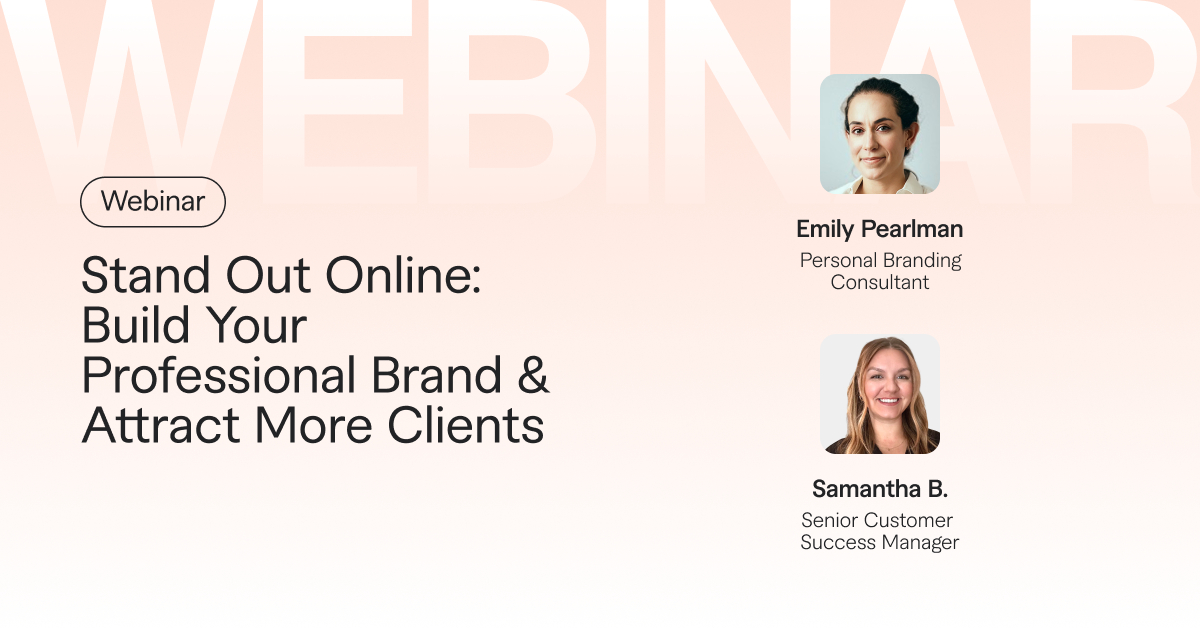 WEBINAR

Webinar

Stand Out Online: Build Your Professional Brand & Attract More Clients

Emily Pearlman
Personal Branding Consultant

Samantha B.
Senior Customer Success Manager